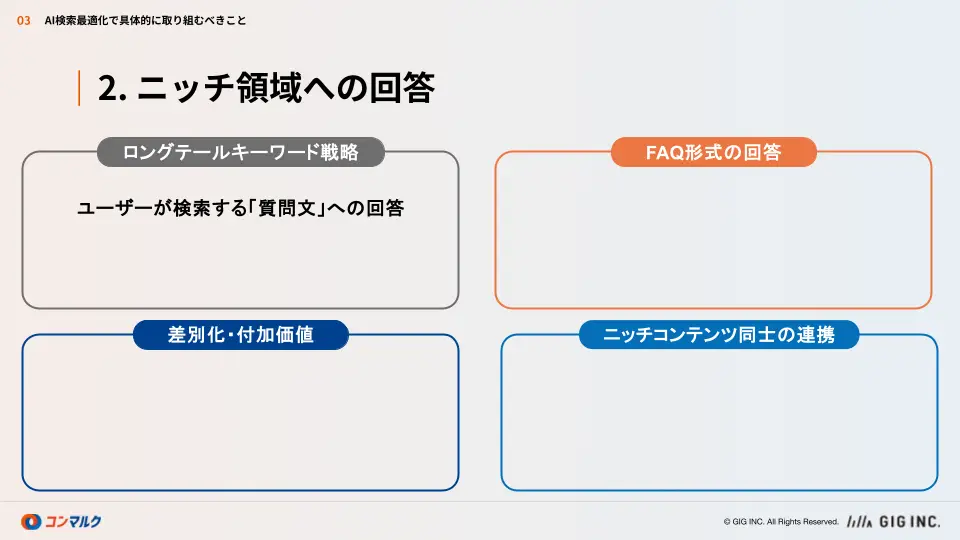 03 AI検索最適化で具体的に取り組むべきこと

2. ニッチ領域への回答

ロングテールキーワード戦略

ユーザーが検索する「質問文」への回答

FAQ形式の回答

差別化・付加価値

ニッチコンテンツ同士の連携

コンマルク

© GIG INC. All Rights Reserved.

GIG INC.